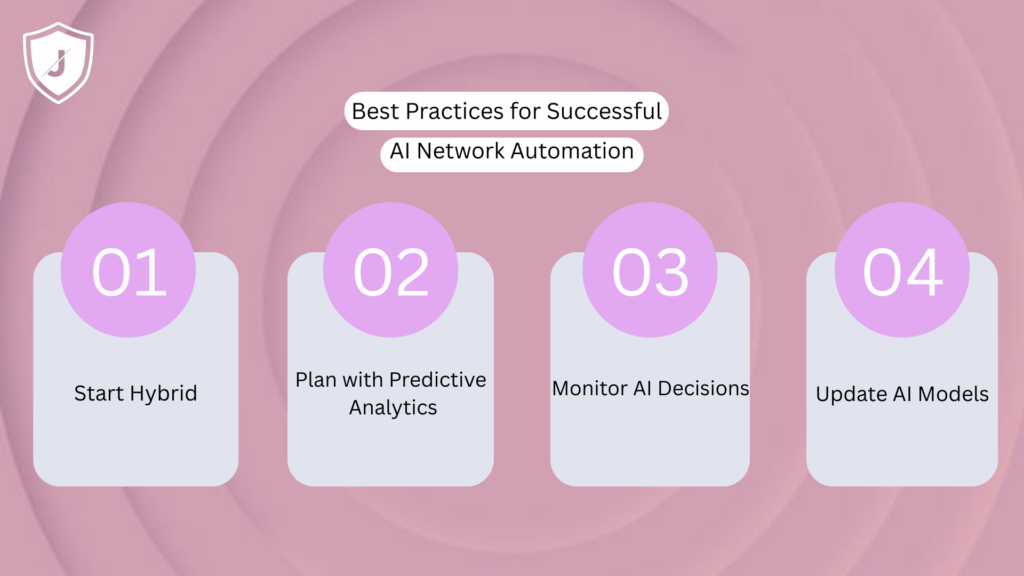 J

Best Practices for Successful AI Network Automation

01

Start Hybrid

02

Plan with Predictive Analytics

03

Monitor AI Decisions

04

Update AI Models